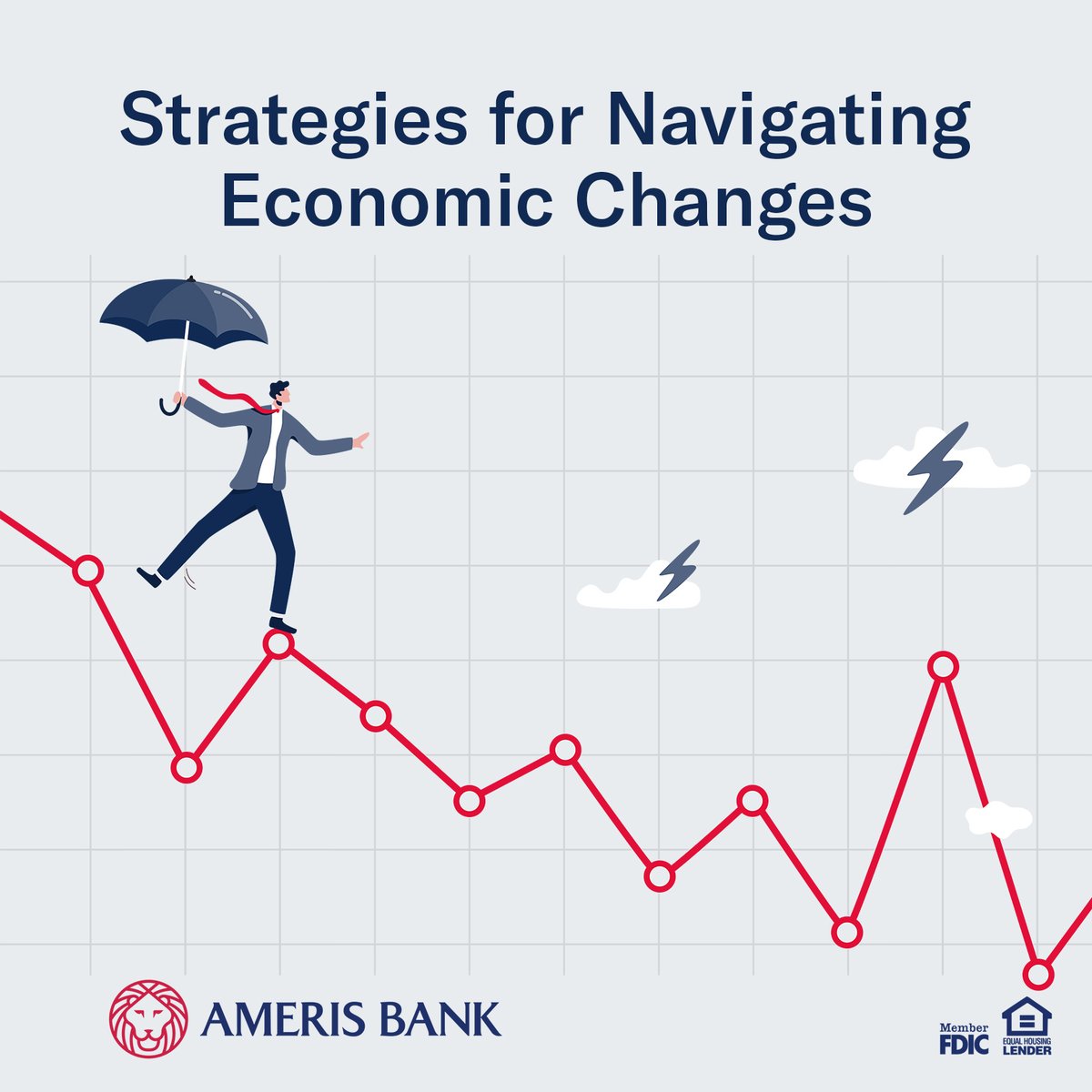 Strategies for Navigating Economic Changes

AMERIS BANK

Member FDIC

EQUAL HOUSING LENDER